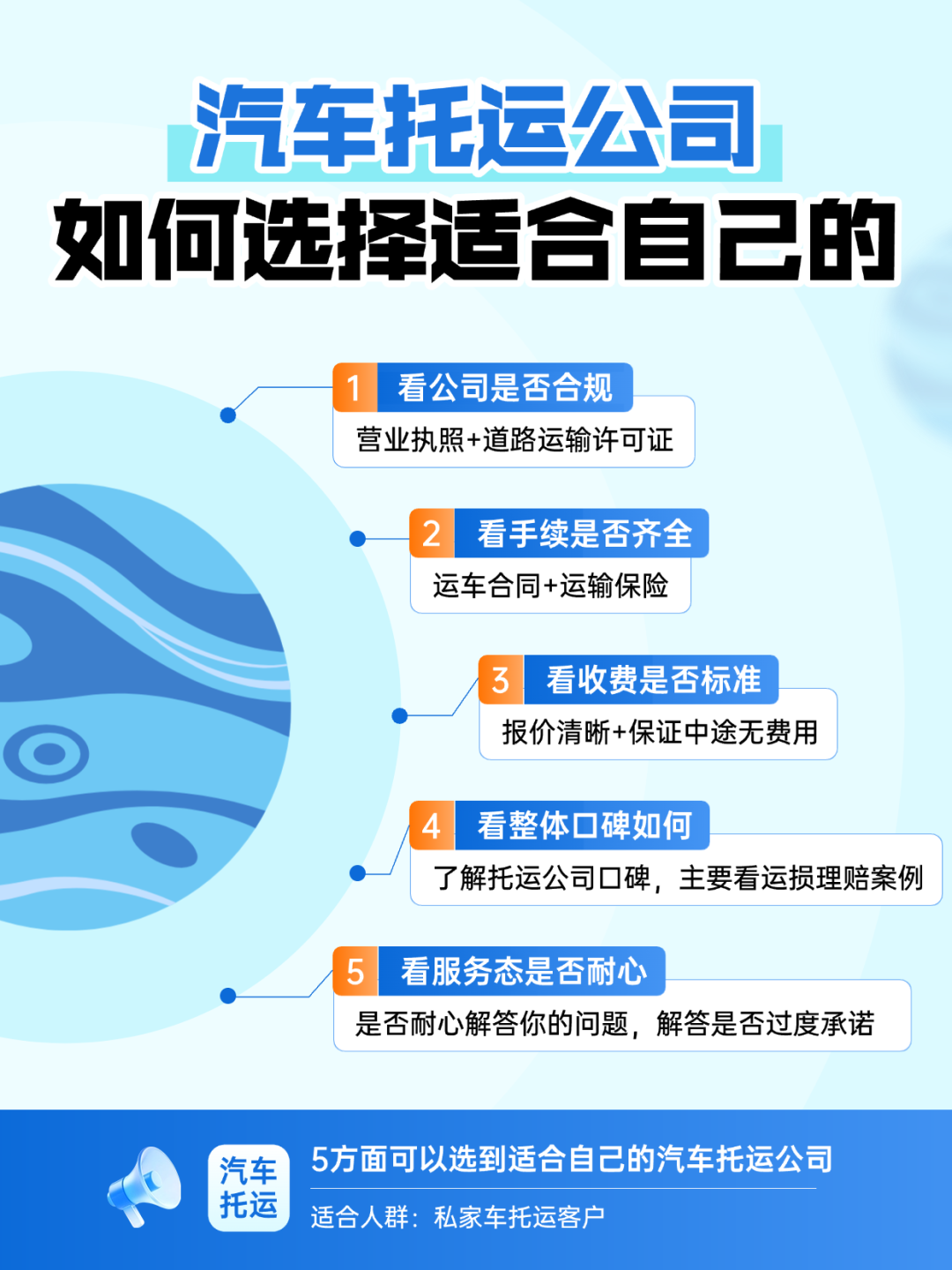 汽车托运公司
如何选择适合自己的

1 看公司是否合规
营业执照+道路运输许可证

2 看手续是否齐全
运车合同+运输保险

3 看收费是否标准
报价清晰+保证中途无费用

4 看整体口碑如何
了解托运公司口碑，主要看运损理赔案例

5 看服务态是否耐心
是否耐心解答你的问题，解答是否过度承诺

汽车托运
5方面可以选到适合自己的汽车托运公司
适合人群：私家车托运客户